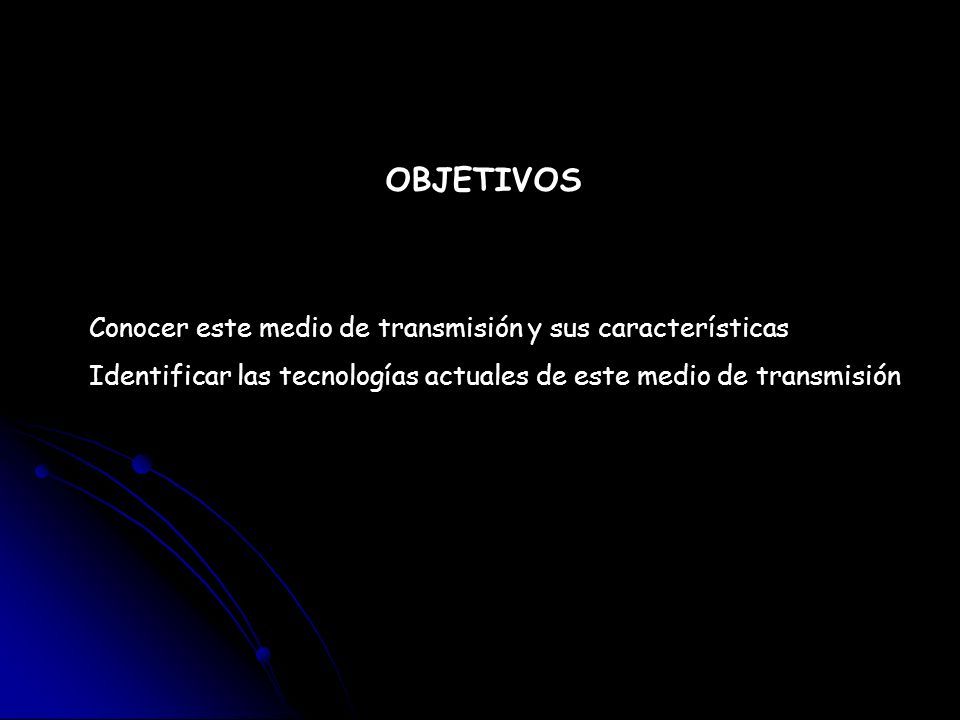 OBJETIVOS

Conocer este medio de transmisión y sus características

Identificar las tecnologías actuales de este medio de transmisión